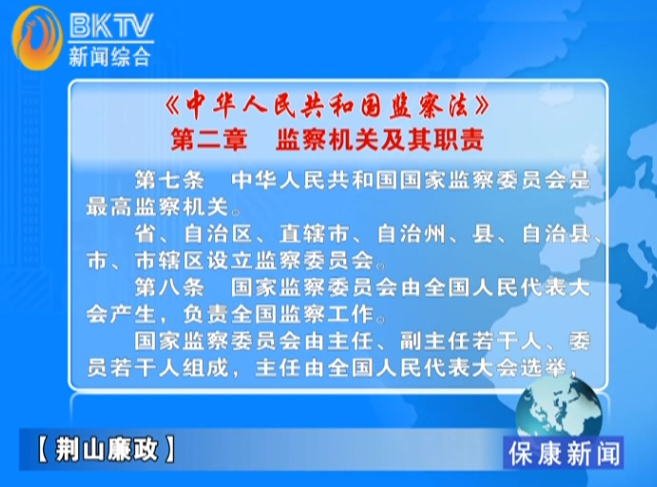 BKTV
新闻综合

《中华人民共和国监察法》
第二章　监察机关及其职责

第七条　中华人民共和国国家监察委员会是最高监察机关。

省、自治区、直辖市、自治州、县、自治县、市、市辖区设立监察委员会。

第八条　国家监察委员会由全国人民代表大会产生，负责全国监察工作。

国家监察委员会由主任、副主任若干人、委员若干人组成，主任由全国人民代表大会选举，

【荆山廉政】

保康新闻